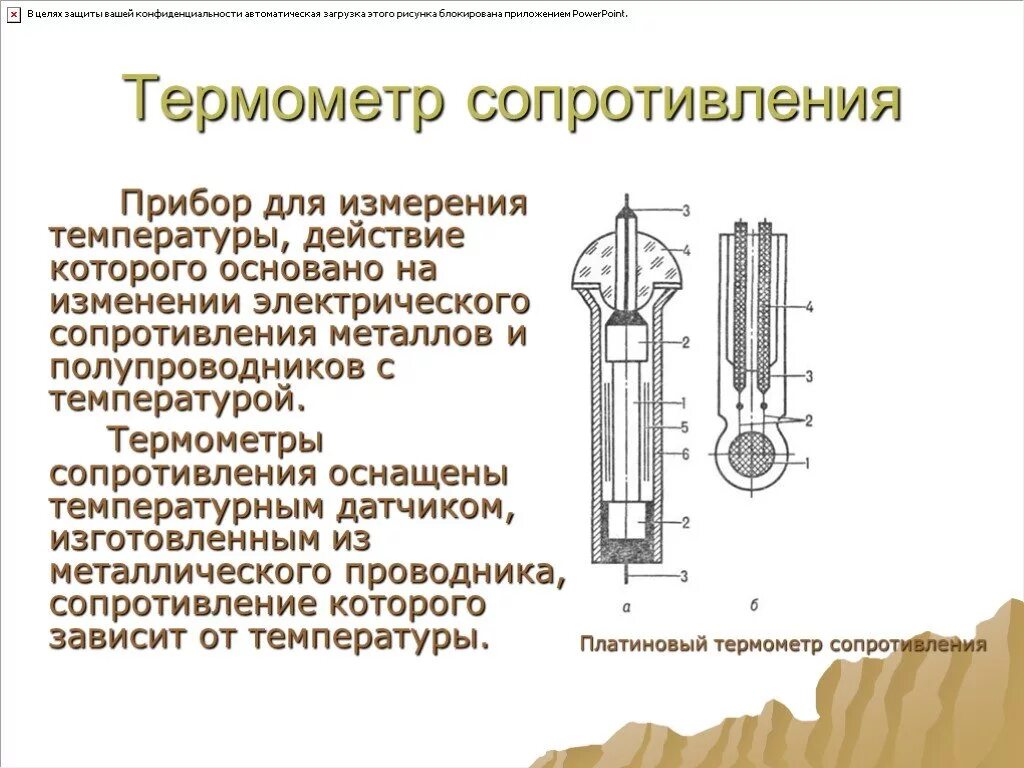 В целях защиты вашей конфиденциальности автоматическая загрузка этого рисунка блокирована приложением PowerPoint.

Термометр сопротивления

Прибор для измерения температуры, действие которого основано на изменении электрического сопротивления металлов и полупроводников с температурой.

Термометры сопротивления оснащены температурным датчиком, изготовленным из металлического проводника, сопротивление которого зависит от температуры.

3
4
2
1
5
6
2
3
а

4
3
2
1
б

Платиновый термометр сопротивления